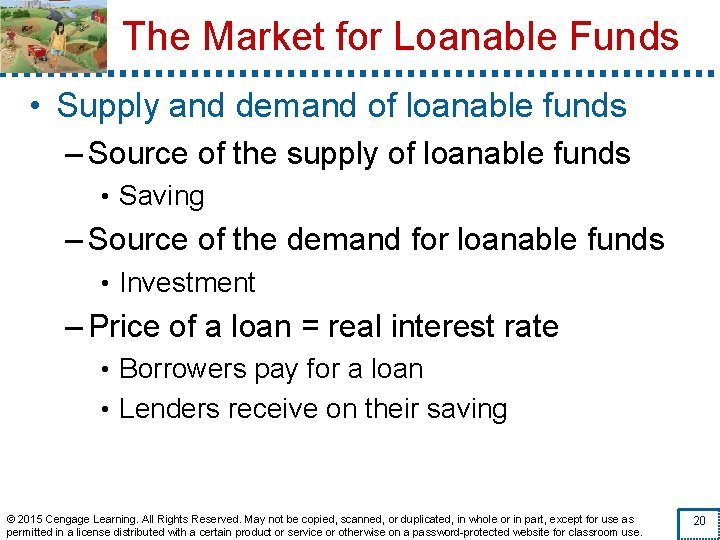 The Market for Loanable Funds

• Supply and demand of loanable funds

– Source of the supply of loanable funds

• Saving

– Source of the demand for loanable funds

• Investment

– Price of a loan = real interest rate

• Borrowers pay for a loan

• Lenders receive on their saving

© 2015 Cengage Learning. All Rights Reserved. May not be copied, scanned, or duplicated, in whole or in part, except for use as permitted in a license distributed with a certain product or service or otherwise on a password-protected website for classroom use.

20